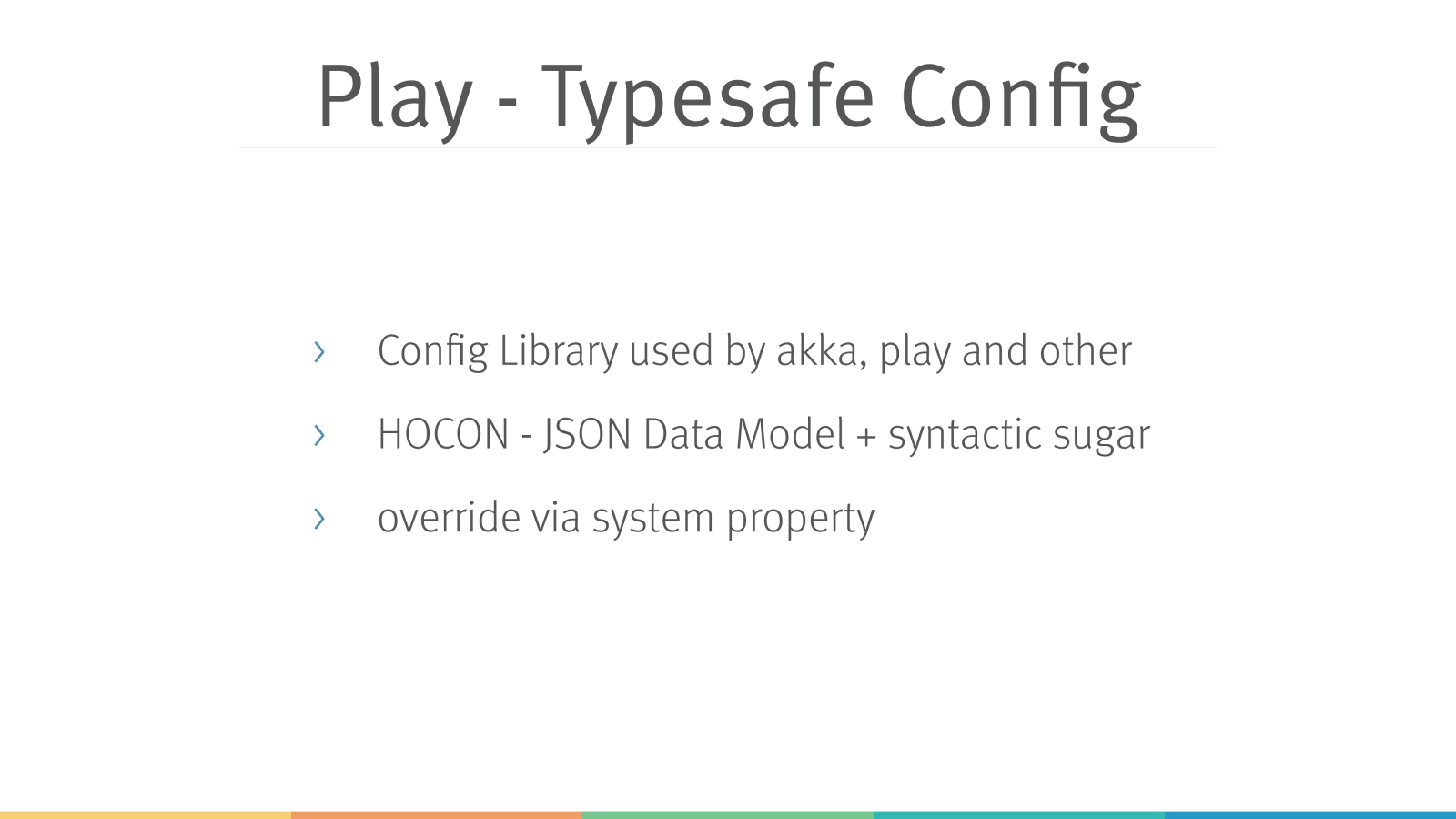 Play - Typesafe Config

› Config Library used by akka, play and other

› HOCON - JSON Data Model + syntactic sugar

› override via system property